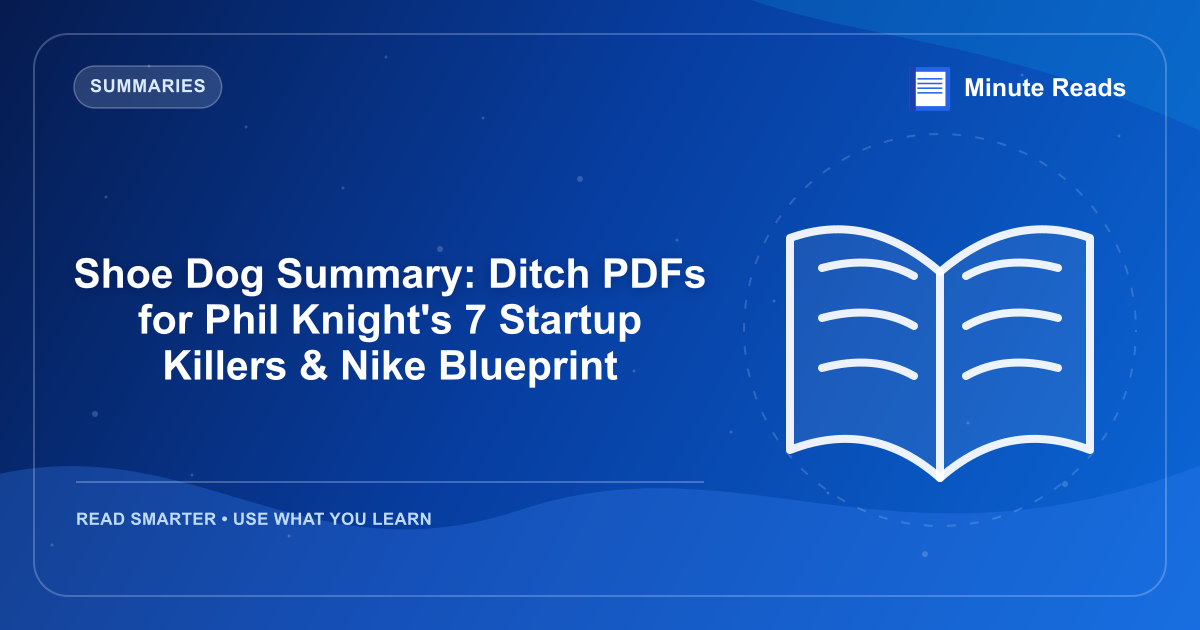 SUMMARIES

Minute Reads

Shoe Dog Summary: Ditch PDFs for Phil Knight's 7 Startup Killers & Nike Blueprint

READ SMARTER • USE WHAT YOU LEARN